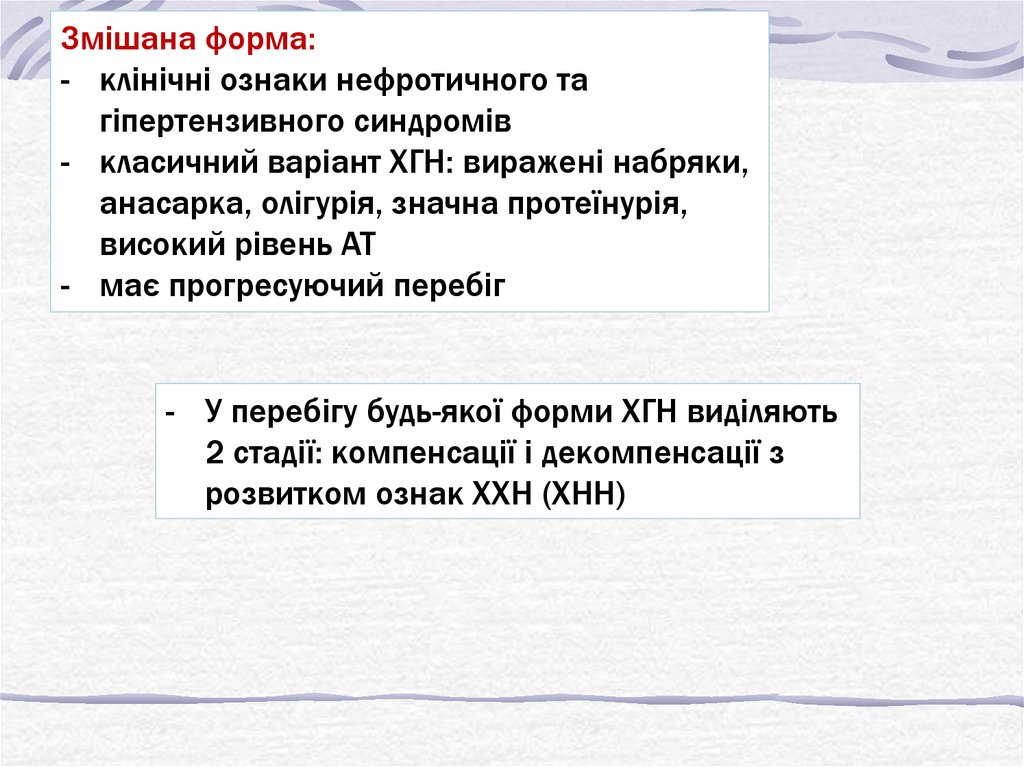 Змішана форма:
- клінічні ознаки нефротичного та гіпертензивного синдромів
- класичний варіант ХГН: виражені набряки, анасарка, олігурія, значна протеїнурія, високий рівень АТ
- має прогресуючий перебіг

- У перебігу будь-якої форми ХГН виділяють 2 стадії: компенсації і декомпенсації з розвитком ознак ХХН (ХНН)